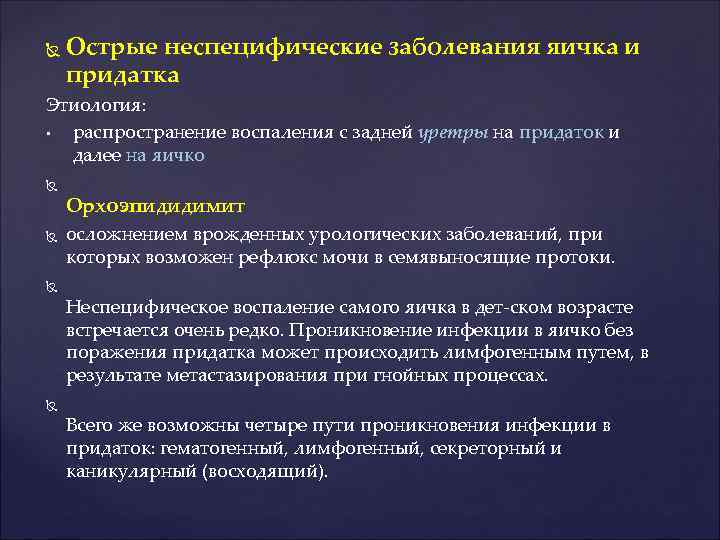 Острые неспецифические заболевания яичка и придатка

Этиология:

• распространение воспаления с задней уретры на придаток и далее на яичко

Орхоэпидидимит

осложнением врожденных урологических заболеваний, при которых возможен рефлюкс мочи в семявыносящие протоки.

Неспецифическое воспаление самого яичка в дет-ском возрасте встречается очень редко. Проникновение инфекции в яичко без поражения придатка может происходить лимфогенным путем, в результате метастазирования при гнойных процессах.

Всего же возможны четыре пути проникновения инфекции в придаток: гематогенный, лимфогенный, секреторный и каникулярный (восходящий).